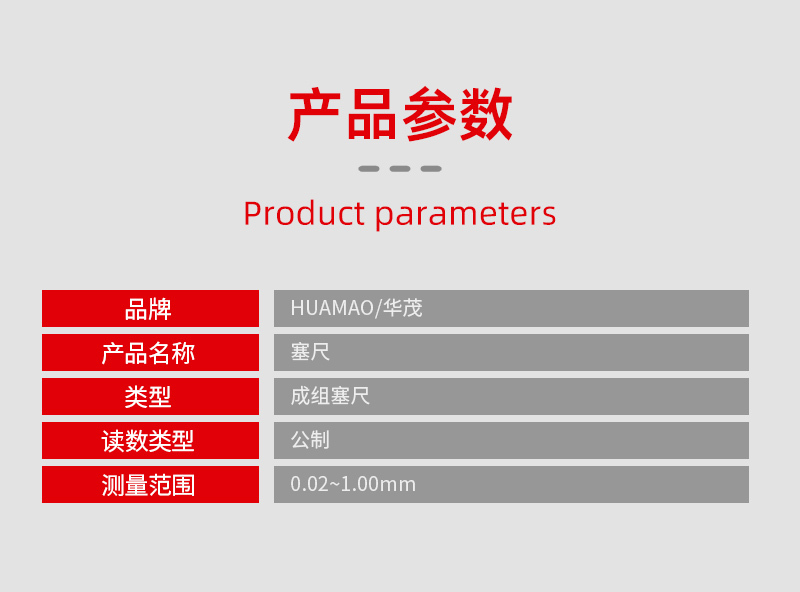 产品参数

Product parameters

| 品牌 | HUAMAO/华茂 |
|---|---|
| 产品名称 | 塞尺 |
| 类型 | 成组塞尺 |
| 读数类型 | 公制 |
| 测量范围 | 0.02~1.00mm |